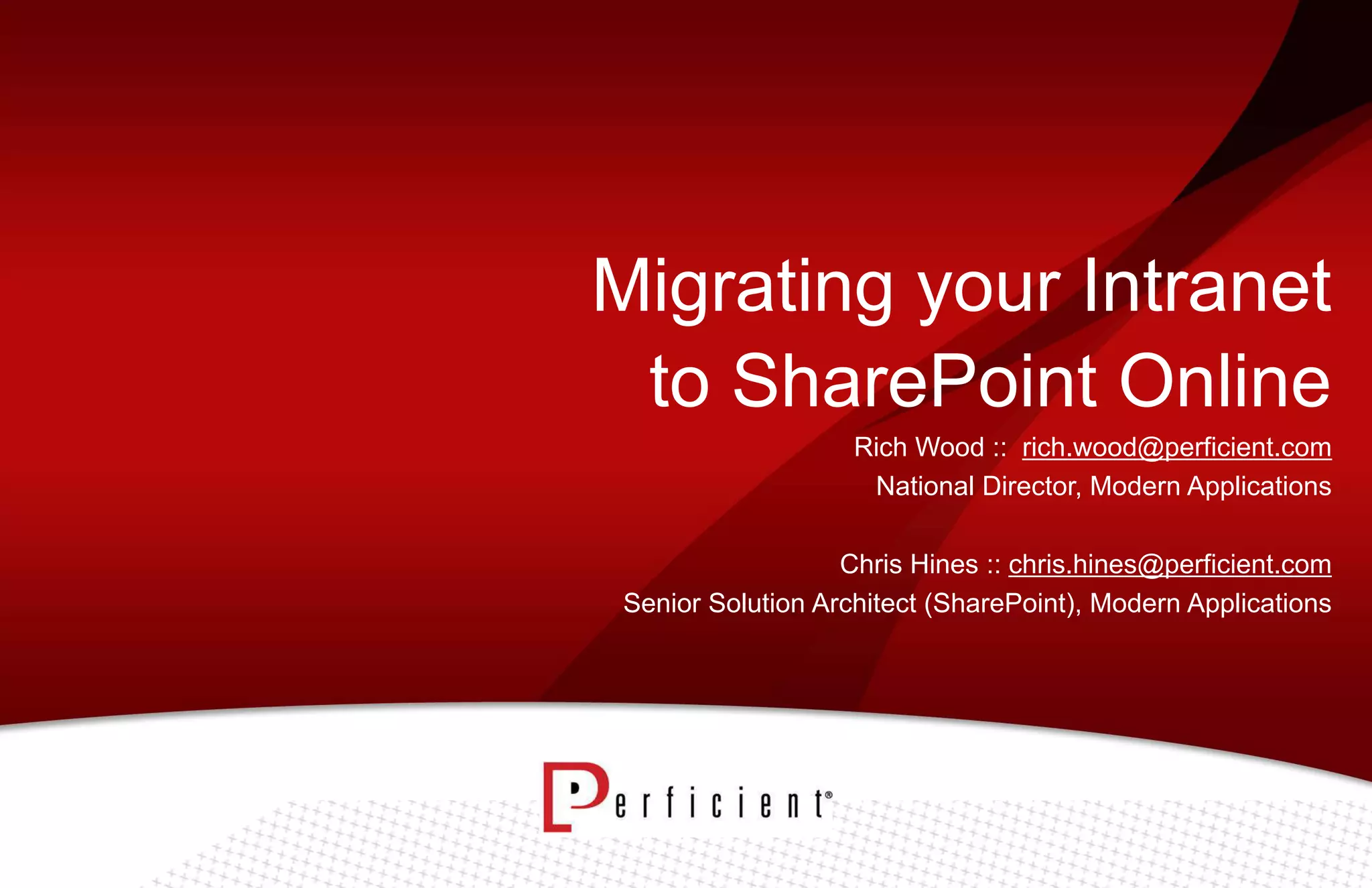 Migrating your Intranet to SharePoint Online

Rich Wood :: rich.wood@perficient.com
National Director, Modern Applications

Chris Hines :: chris.hines@perficient.com
Senior Solution Architect (SharePoint), Modern Applications

Perficient®